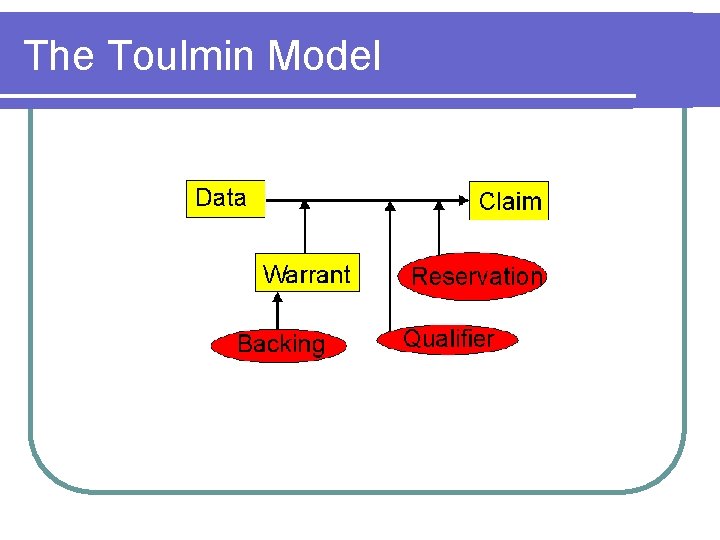 The Toulmin Model

Data

Claim

Warrant

Reservation

Backing

Qualifier